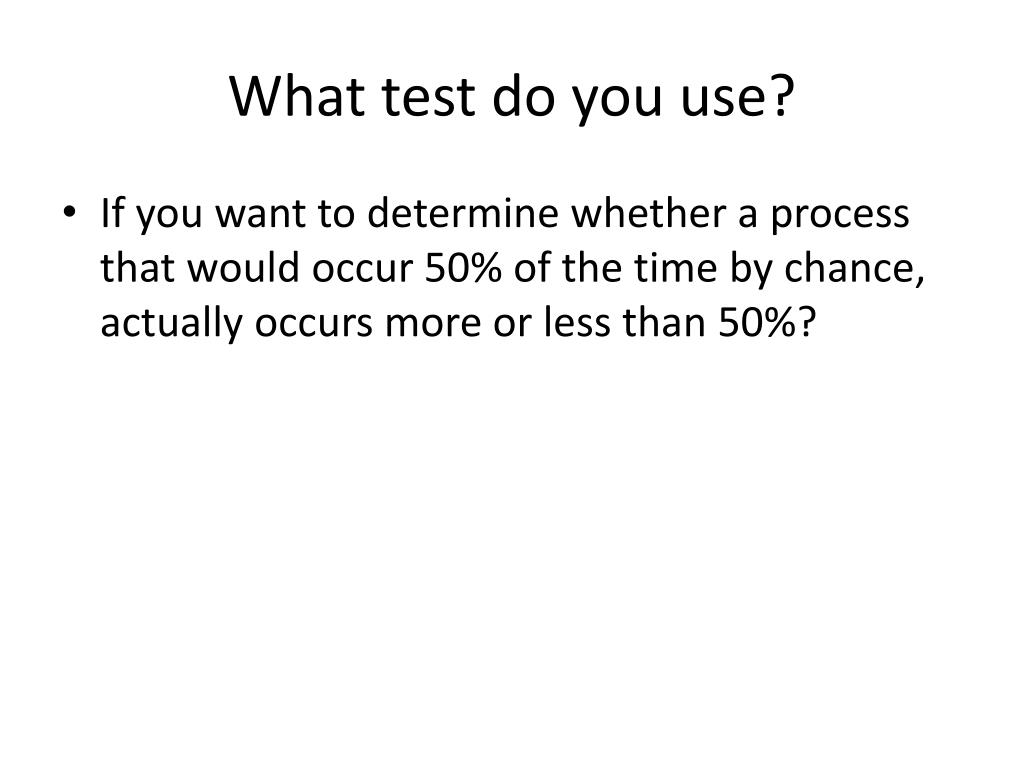 What test do you use?

• If you want to determine whether a process that would occur 50% of the time by chance, actually occurs more or less than 50%?